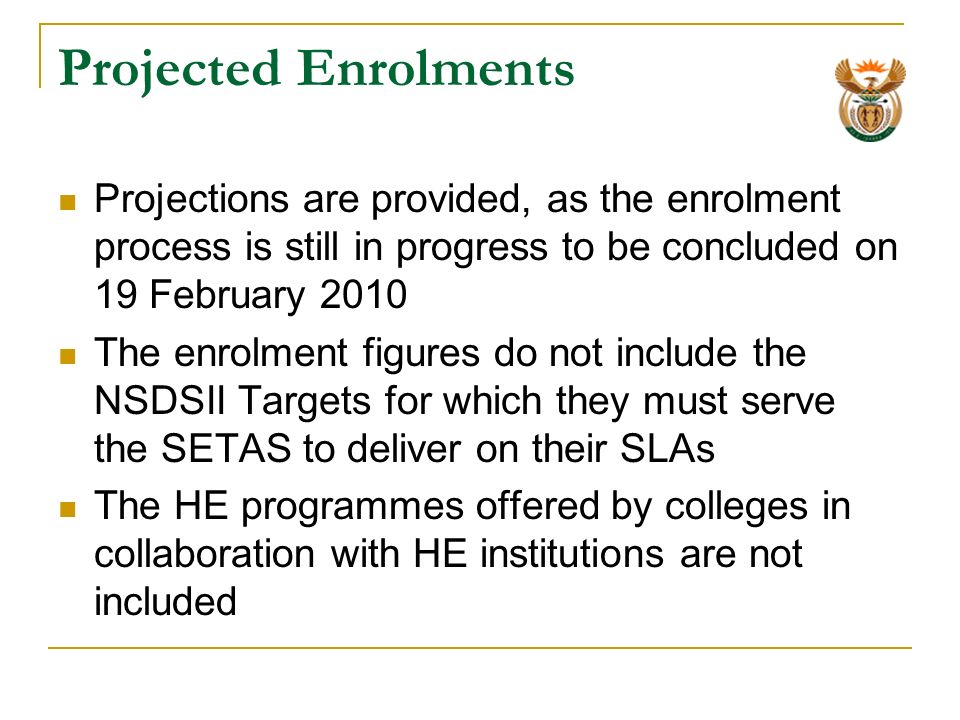 Projected Enrolments

- Projections are provided, as the enrolment process is still in progress to be concluded on 19 February 2010
- The enrolment figures do not include the NSDSII Targets for which they must serve the SETAS to deliver on their SLAs
- The HE programmes offered by colleges in collaboration with HE institutions are not included